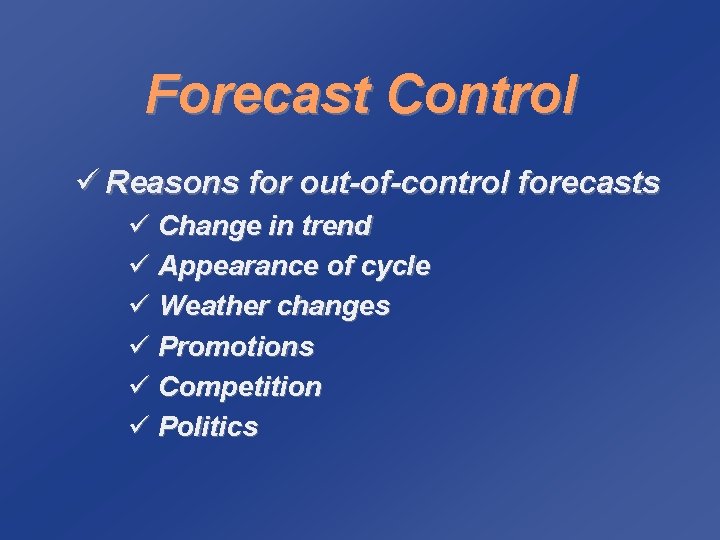 Forecast Control

✓ Reasons for out-of-control forecasts

✓ Change in trend
✓ Appearance of cycle
✓ Weather changes
✓ Promotions
✓ Competition
✓ Politics